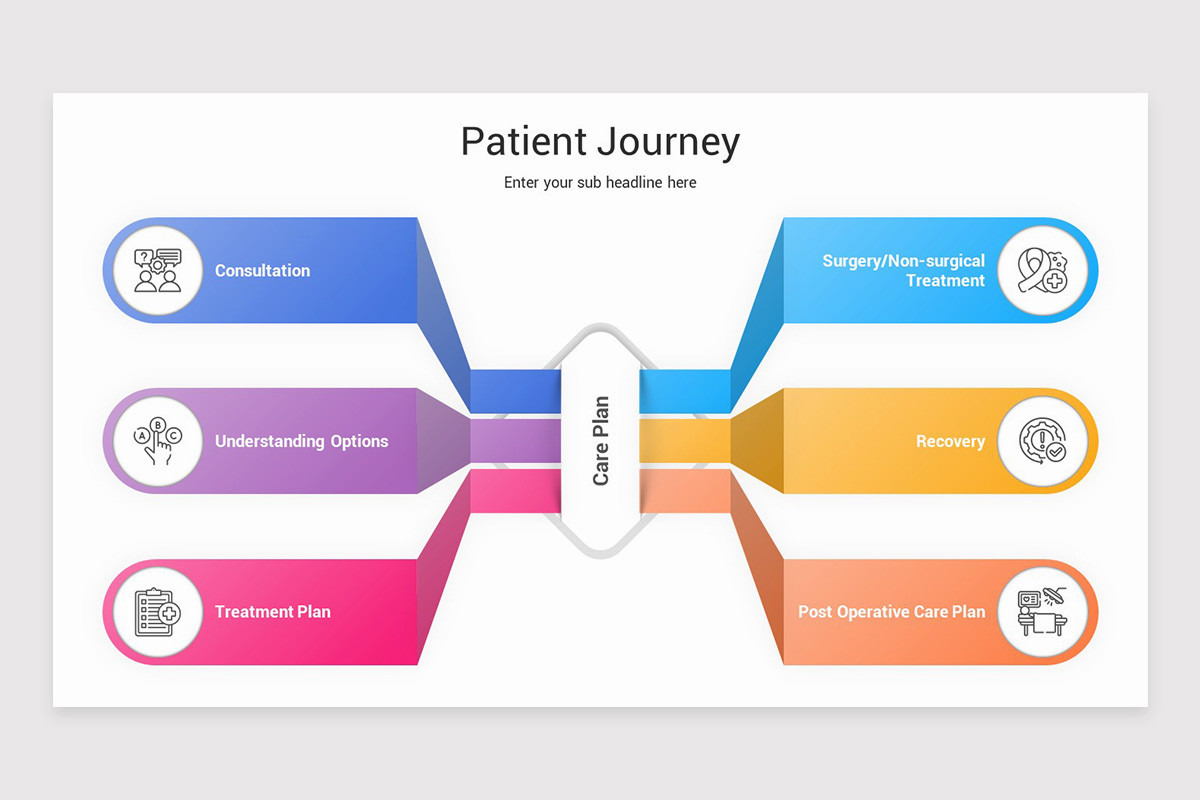 Patient Journey

Enter your sub headline here

Consultation

Understanding Options

Treatment Plan

Care Plan

Surgery/Non-surgical Treatment

Recovery

Post Operative Care Plan